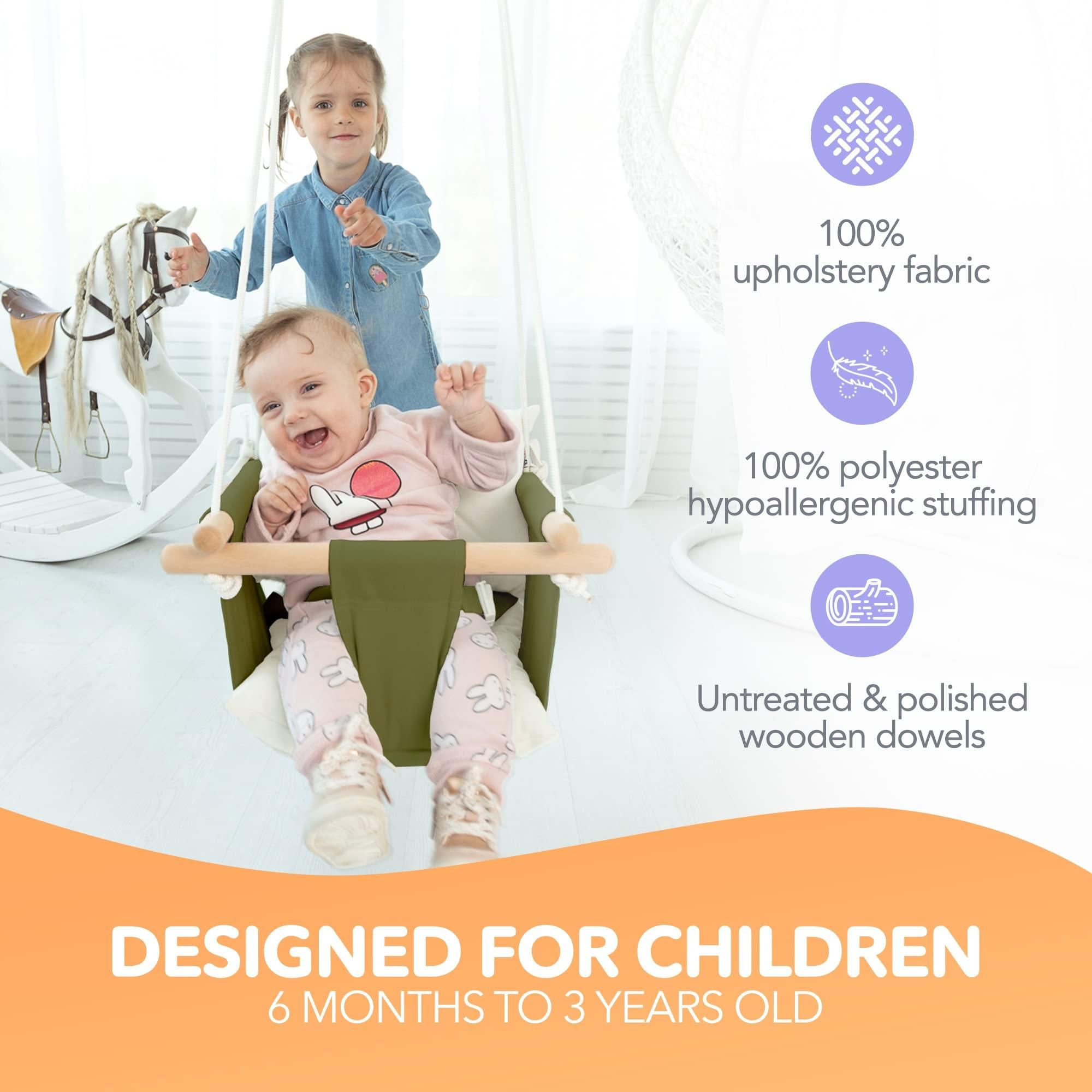 100%
upholstery fabric

100% polyester
hypoallergenic stuffing

Untreated & polished
wooden dowels

DESIGNED FOR CHILDREN
6 MONTHS TO 3 YEARS OLD